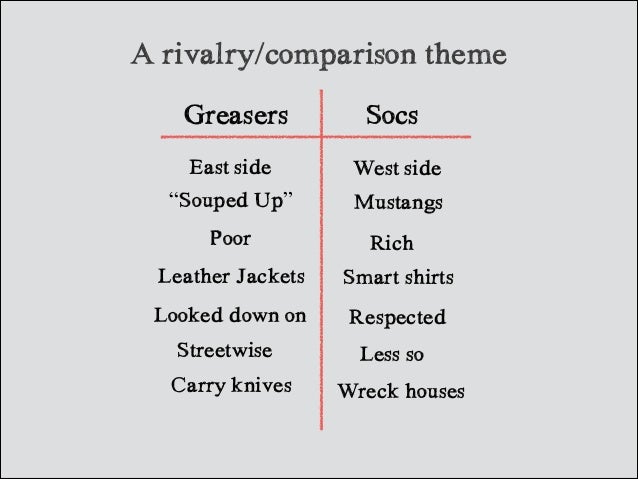 A rivalry/comparison theme

| Greasers | Socs |
|---|---|
| East side | West side |
| “Souped Up” | Mustangs |
| Poor | Rich |
| Leather Jackets | Smart shirts |
| Looked down on | Respected |
| Streetwise | Less so |
| Carry knives | Wreck houses |